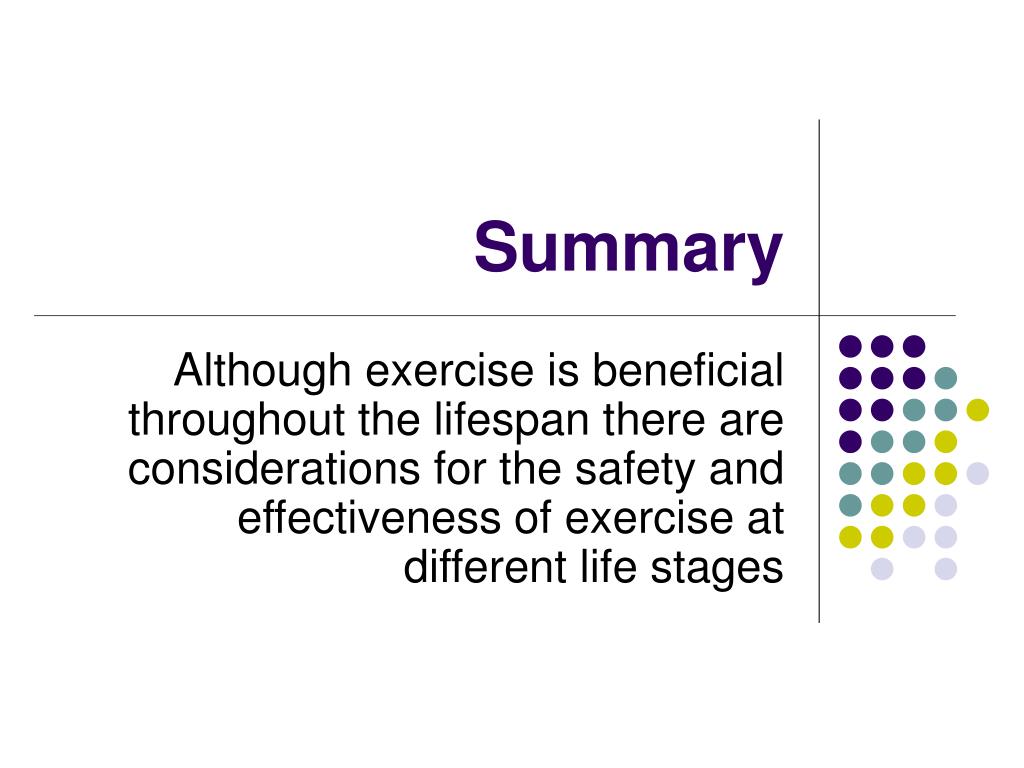 Summary

Although exercise is beneficial throughout the lifespan there are considerations for the safety and effectiveness of exercise at different life stages